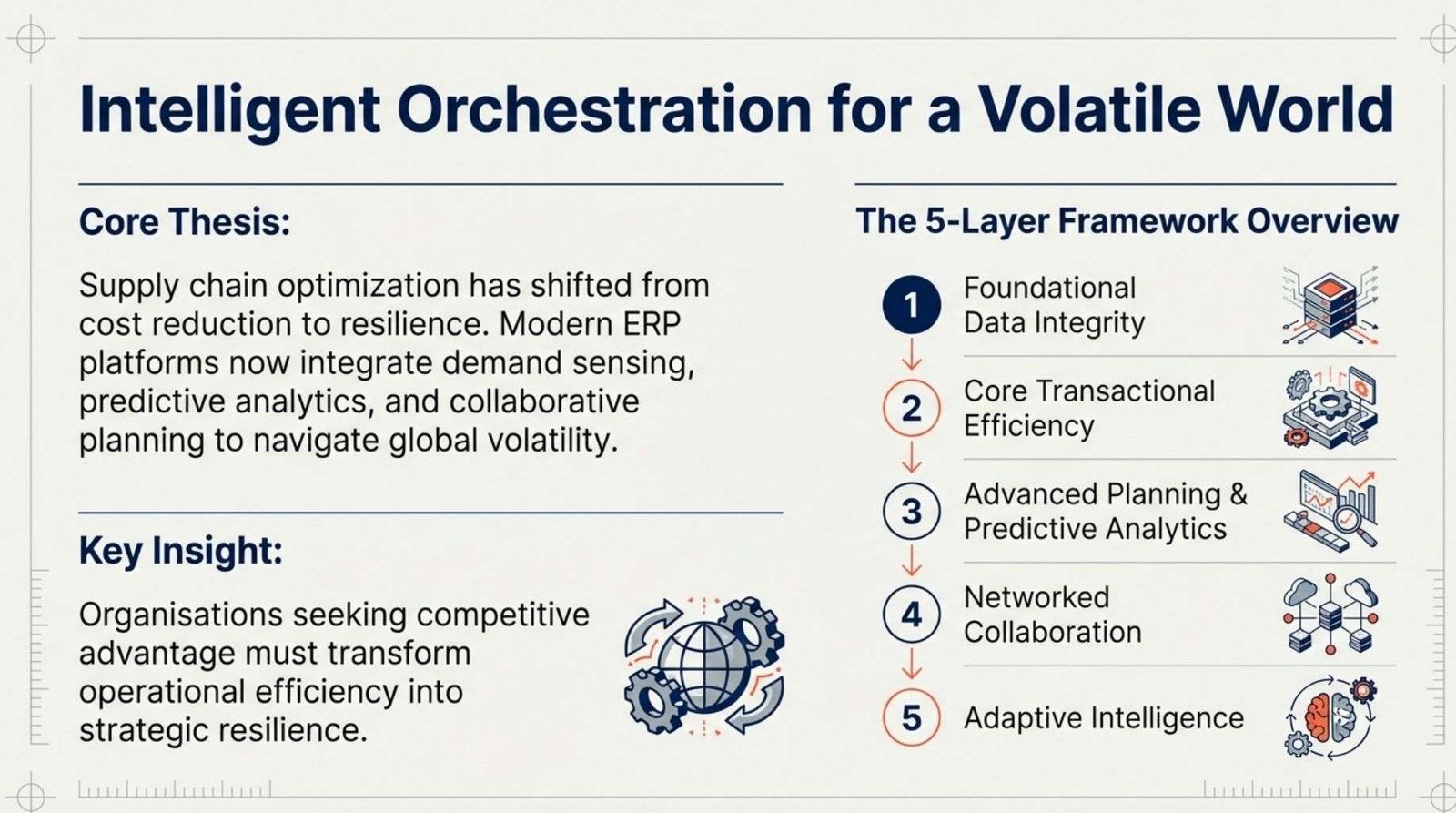 Intelligent Orchestration for a Volatile World

Core Thesis:

Supply chain optimization has shifted from cost reduction to resilience. Modern ERP platforms now integrate demand sensing, predictive analytics, and collaborative planning to navigate global volatility.

Key Insight:

Organisations seeking competitive advantage must transform operational efficiency into strategic resilience.

The 5-Layer Framework Overview

1 Foundational Data Integrity

2 Core Transactional Efficiency

3 Advanced Planning & Predictive Analytics

4 Networked Collaboration

5 Adaptive Intelligence